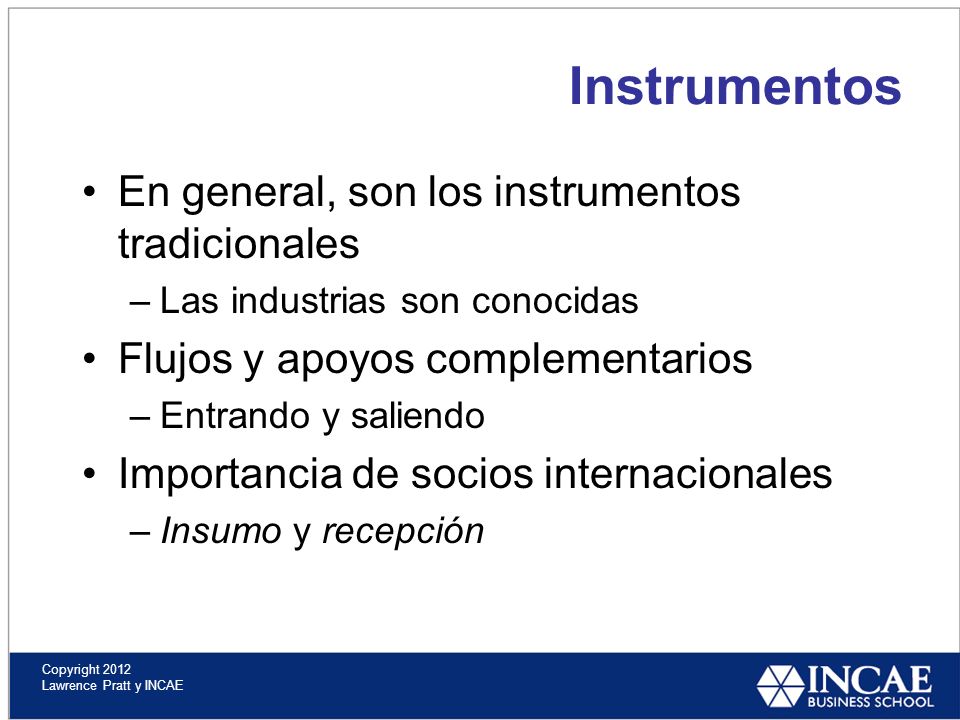 Instrumentos

• En general, son los instrumentos tradicionales
– Las industrias son conocidas
• Flujos y apoyos complementarios
– Entrando y saliendo
• Importancia de socios internacionales
– Insumo y recepción

Copyright 2012
Lawrence Pratt y INCAE

INCAE
BUSINESS SCHOOL